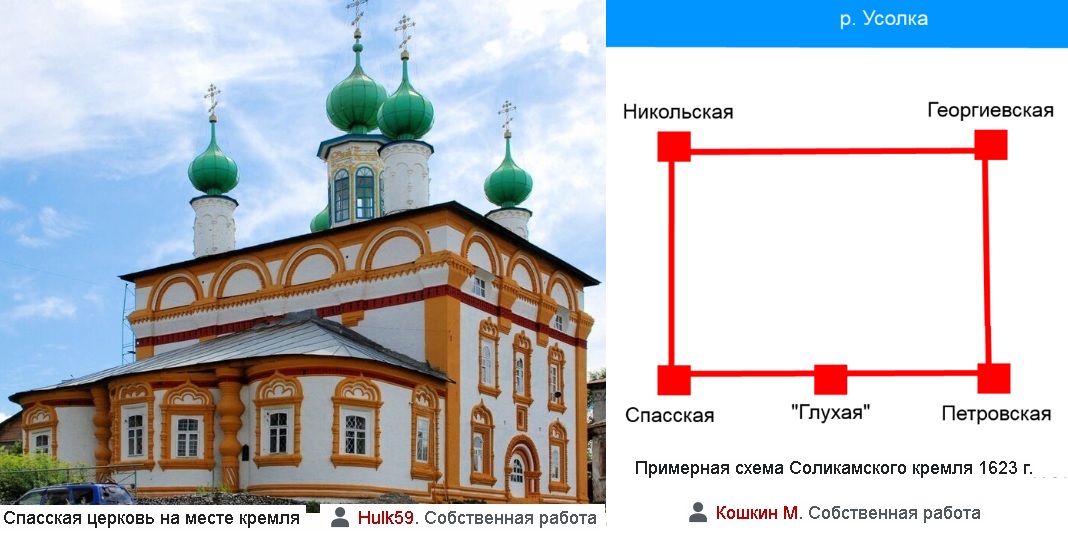 Спасская церковь на месте кремля
Hulk59. Собственная работа

р. Усолка

Никольская

Георгиевская

Спасская

"Глухая"

Петровская

Примерная схема Соликамского кремля 1623 г.

Кошкин М. Собственная работа